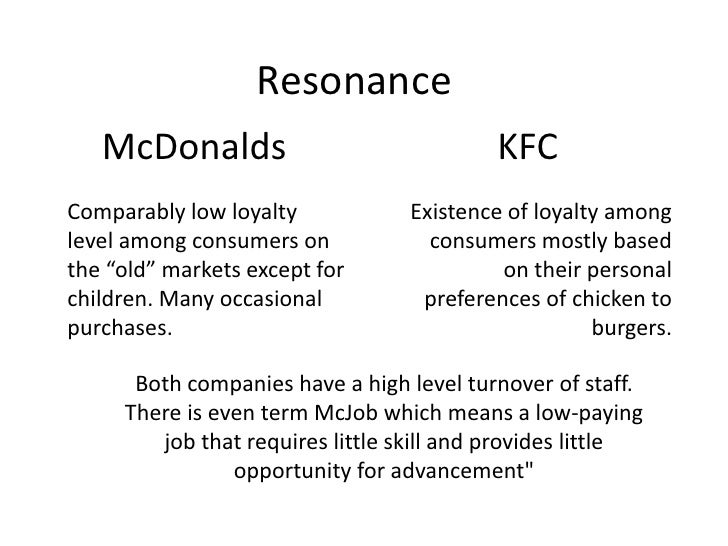 Resonance

McDonalds

Comparably low loyalty level among consumers on the “old” markets except for children. Many occasional purchases.

KFC

Existence of loyalty among consumers mostly based on their personal preferences of chicken to burgers.

Both companies have a high level turnover of staff. There is even term McJob which means a low-paying job that requires little skill and provides little opportunity for advancement"